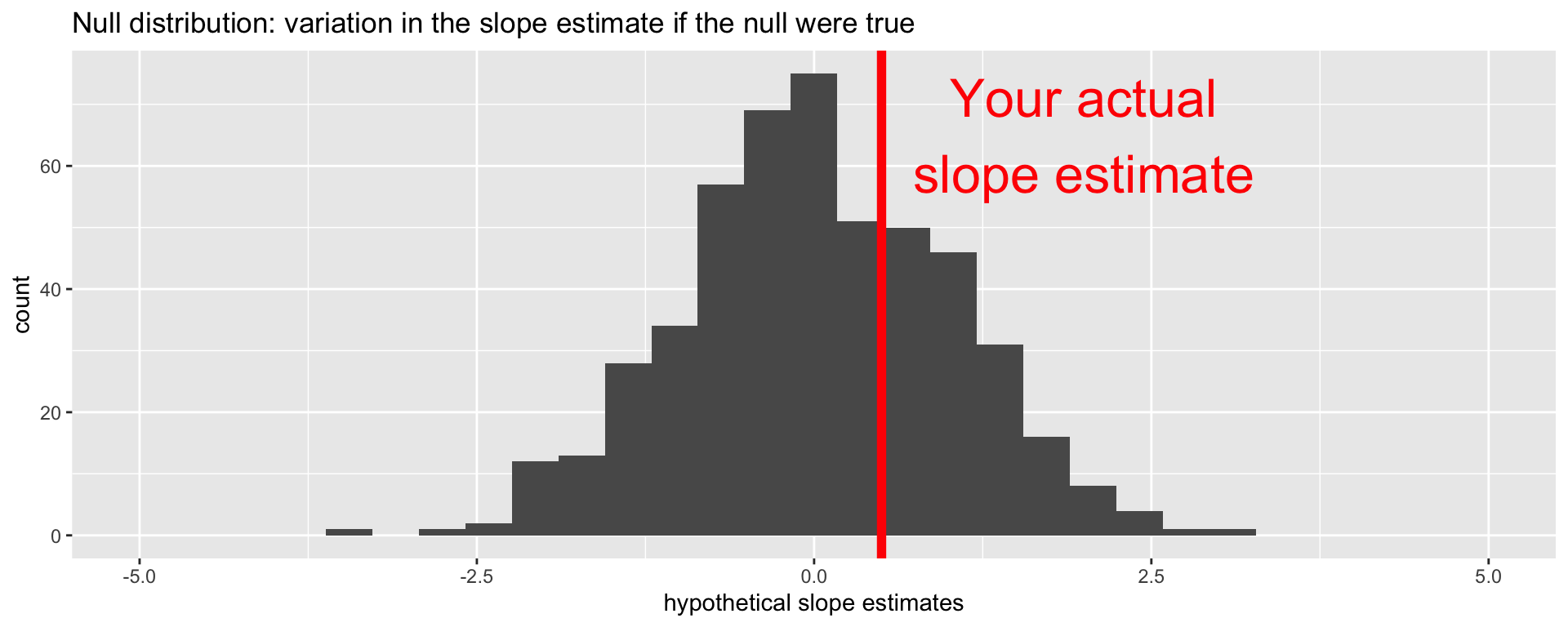 Null distribution: variation in the slope estimate if the null were true

Your actual slope estimate

count

60
40
20
0

-5.0
-2.5
0.0
2.5
5.0

hypothetical slope estimates